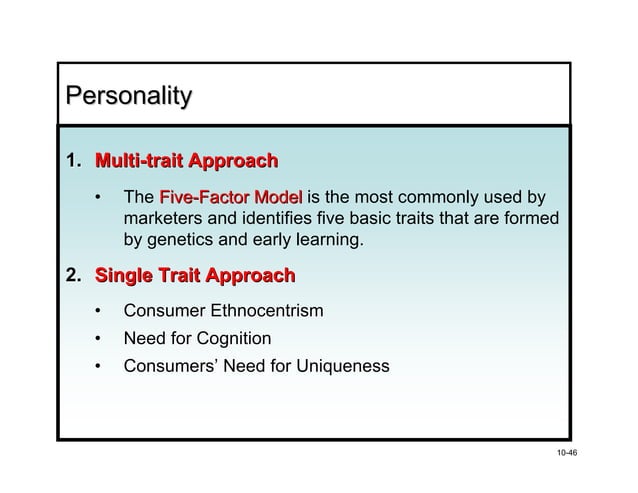 Personality

1. Multi-trait Approach

• The Five-Factor Model is the most commonly used by marketers and identifies five basic traits that are formed by genetics and early learning.

2. Single Trait Approach

• Consumer Ethnocentrism

• Need for Cognition

• Consumers' Need for Uniqueness

10-46